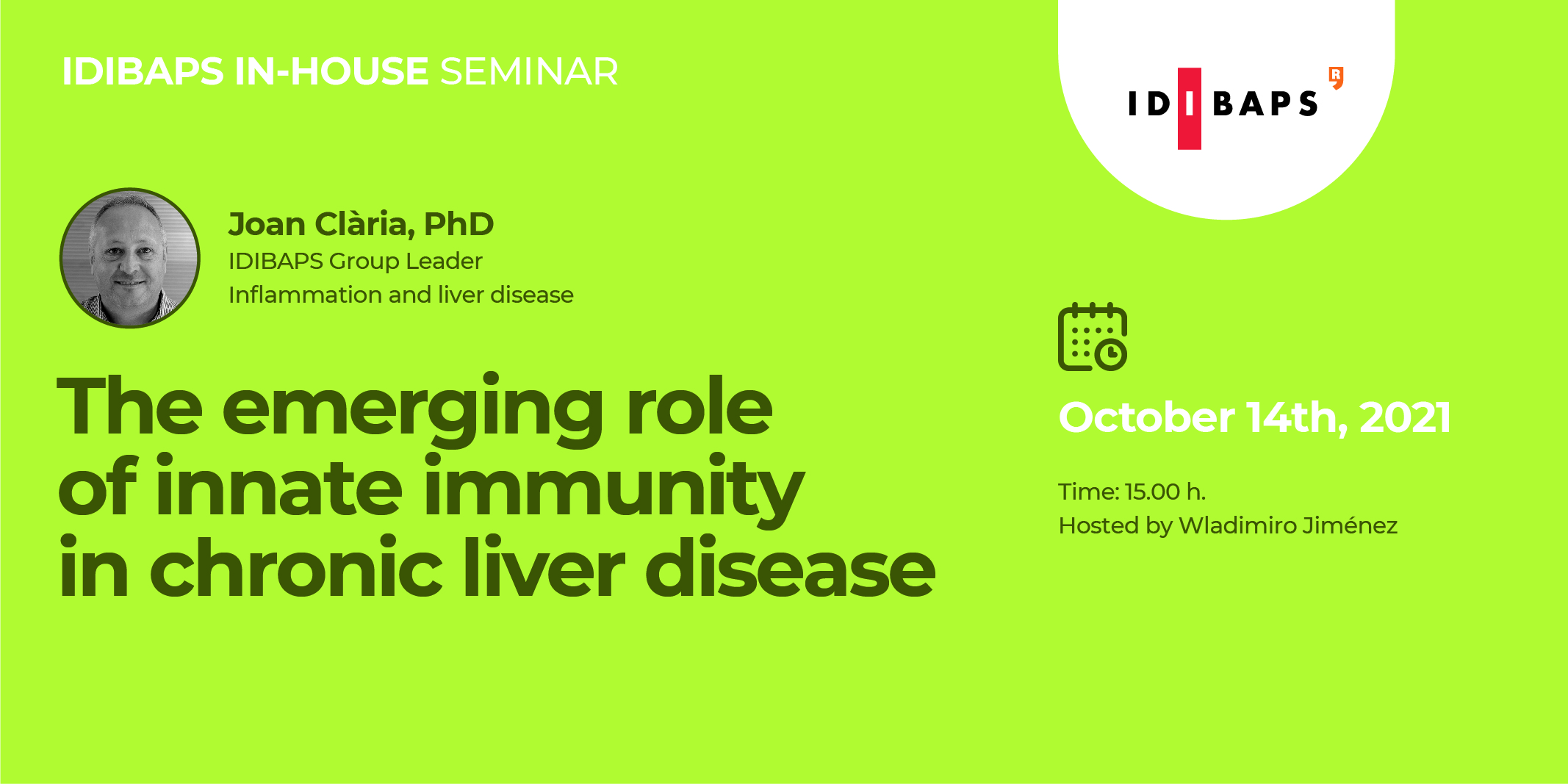 IDIBAPS IN-HOUSE SEMINAR

IDIBAPS

Joan Clària, PhD
IDIBAPS Group Leader
Inflammation and liver disease

The emerging role of innate immunity in chronic liver disease

October 14th, 2021

Time: 15.00 h.
Hosted by Wladimiro Jiménez